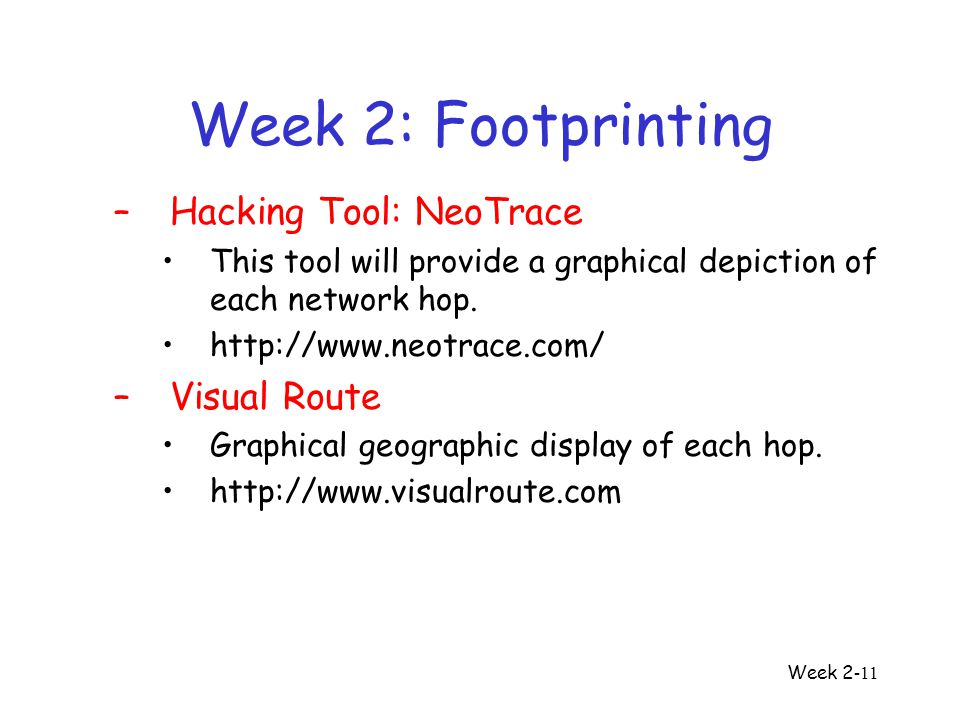 Week 2: Footprinting

– Hacking Tool: NeoTrace

• This tool will provide a graphical depiction of each network hop.

• http://www.neotrace.com/

– Visual Route

• Graphical geographic display of each hop.

• http://www.visualroute.com

Week 2-11